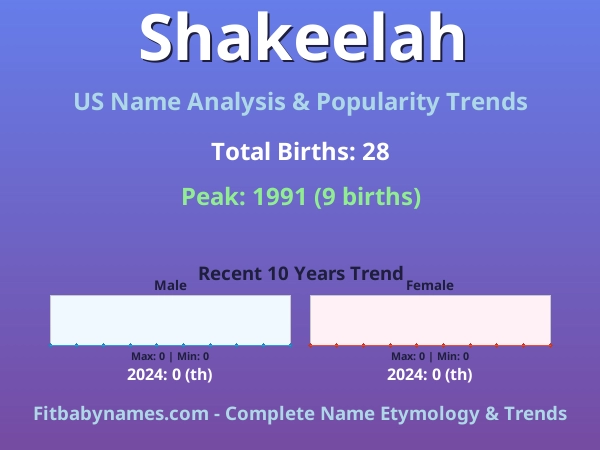 Shakeelah

US Name Analysis & Popularity Trends

Total Births: 28

Peak: 1991 (9 births)

Recent 10 Years Trend

Male

Max: 0 | Min: 0

2024: 0 (th)

Female

Max: 0 | Min: 0

2024: 0 (th)

Fitbabynames.com - Complete Name Etymology & Trends